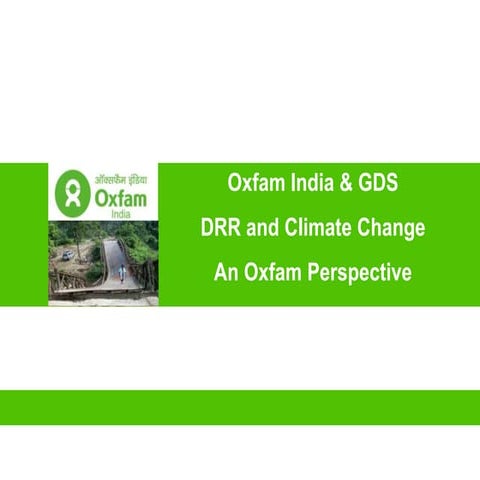 ऑक्सफैम इंडिया
Oxfam
India

Oxfam India & GDS

DRR and Climate Change

An Oxfam Perspective